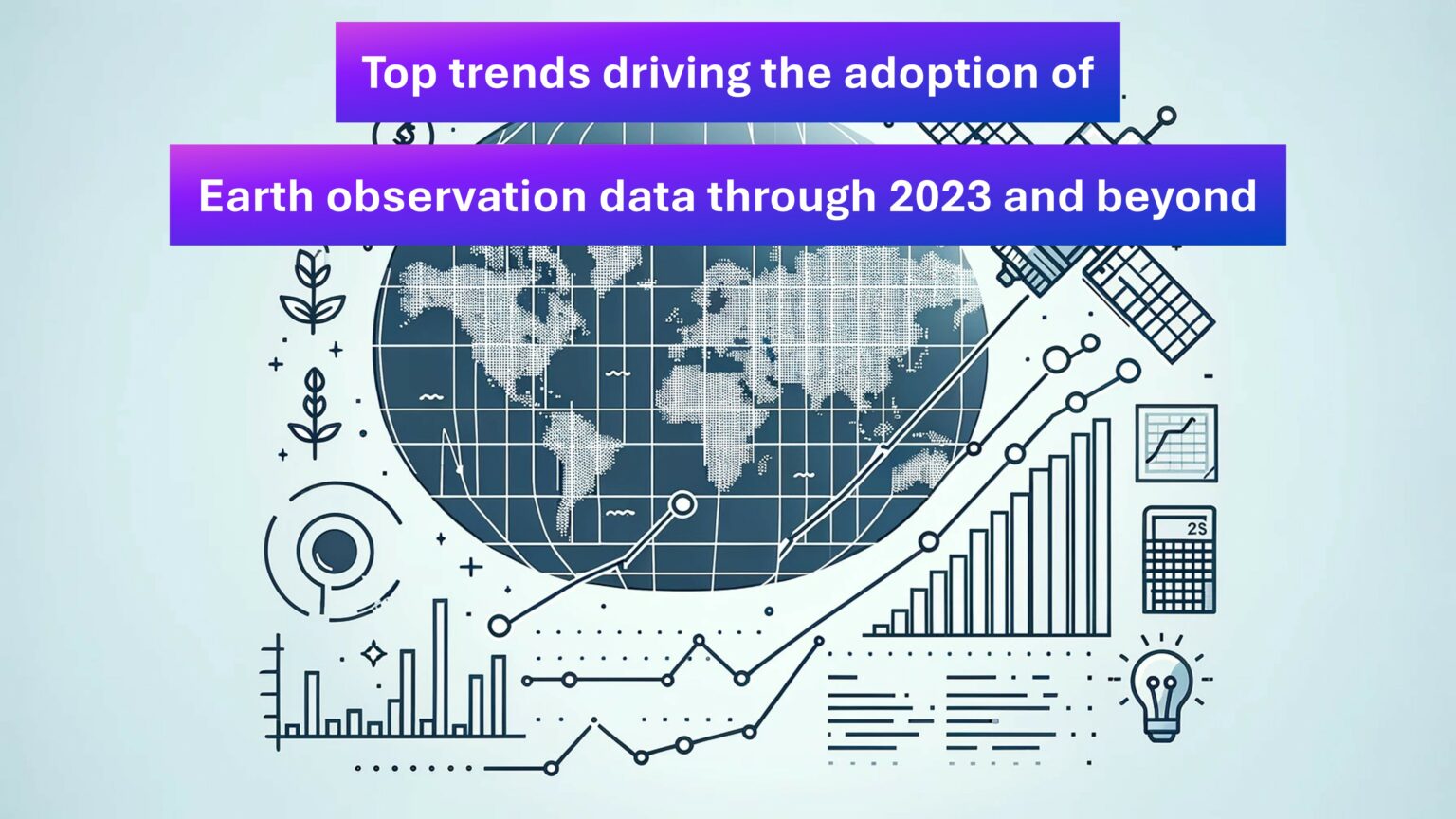 Top trends driving the adoption of

Earth observation data through 2023 and beyond

2S